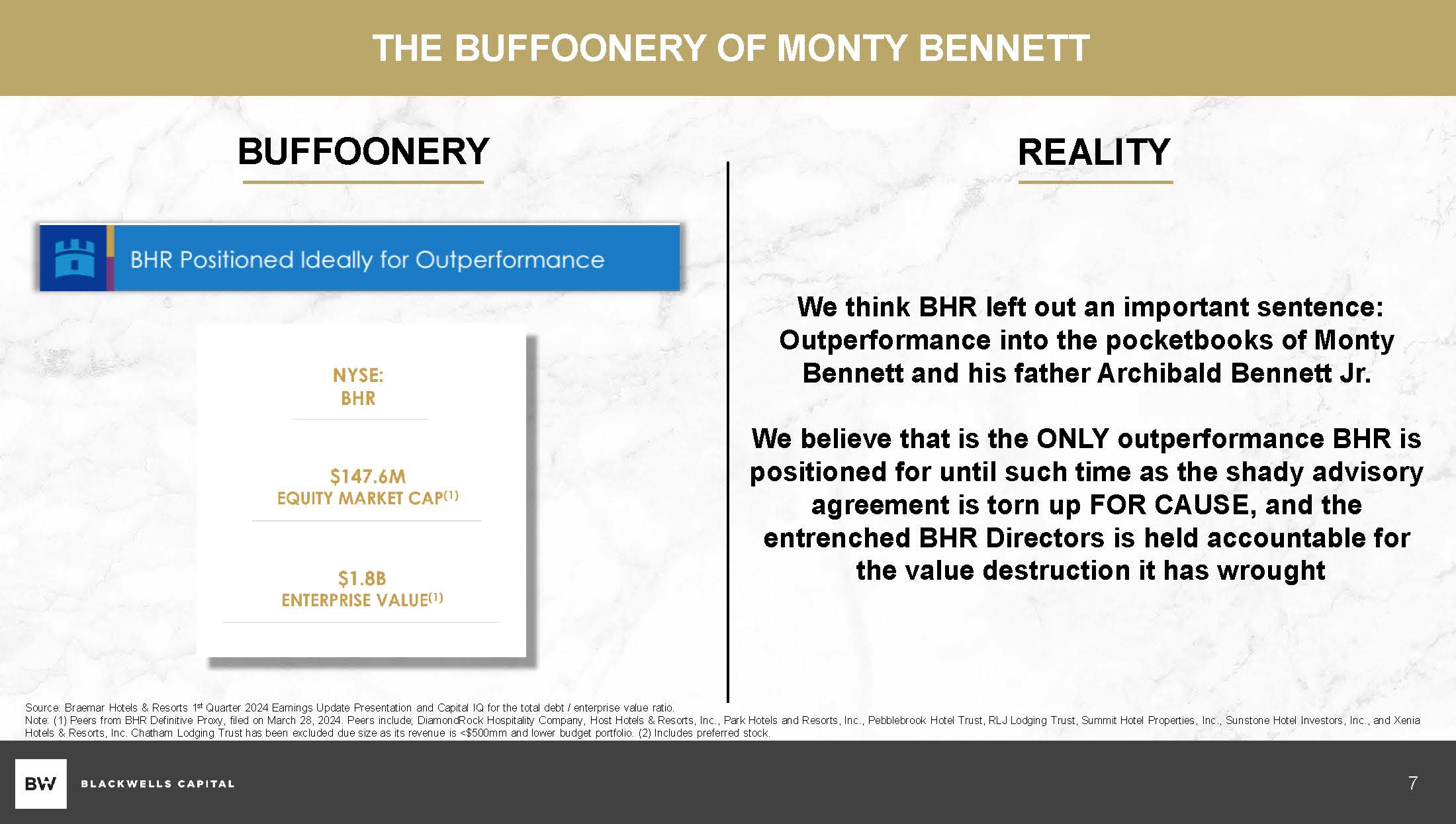 THE BUFFOONERY OF MONTY BENNETT

BUFFOONERY

BHR Positioned Ideally for Outperformance

NYSE:
BHR

$147.6M
EQUITY MARKET CAP$^{(1)}$

$1.8B
ENTERPRISE VALUE$^{(1)}$

REALITY

We think BHR left out an important sentence: Outperformance into the pocketbooks of Monty Bennett and his father Archibald Bennett Jr.

We believe that is the ONLY outperformance BHR is positioned for until such time as the shady advisory agreement is torn up FOR CAUSE, and the entrenched BHR Directors is held accountable for the value destruction it has wrought

Source: Braemar Hotels & Resorts 1$^{st}$ Quarter 2024 Earnings Update Presentation and Capital IQ for the total debt / enterprise value ratio.
Note: (1) Peers from BHR Definitive Proxy, filed on March 28, 2024. Peers include; DiamondRock Hospitality Company, Host Hotels & Resorts, Inc., Park Hotels and Resorts, Inc., Pebblebrook Hotel Trust, RLJ Lodging Trust, Summit Hotel Properties, Inc., Sunstone Hotel Investors, Inc., and Xenia Hotels & Resorts, Inc. Chatham Lodging Trust has been excluded due size as its revenue is <$500mm and lower budget portfolio. (2) Includes preferred stock.

BW BLACKWELLS CAPITAL

7